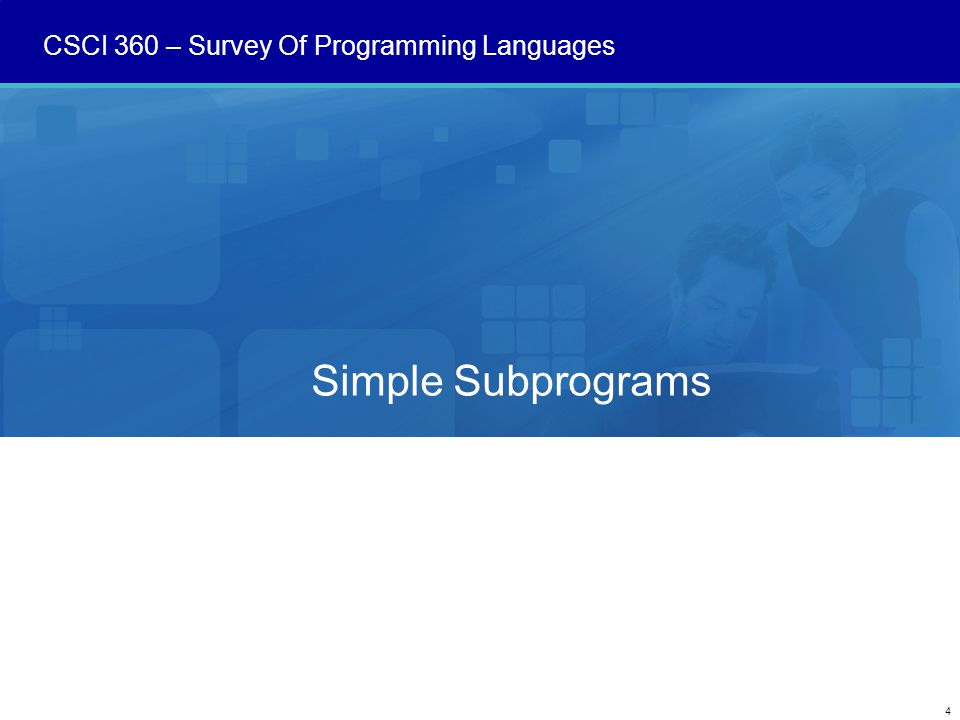 CSCI 360 – Survey Of Programming Languages

Simple Subprograms

4